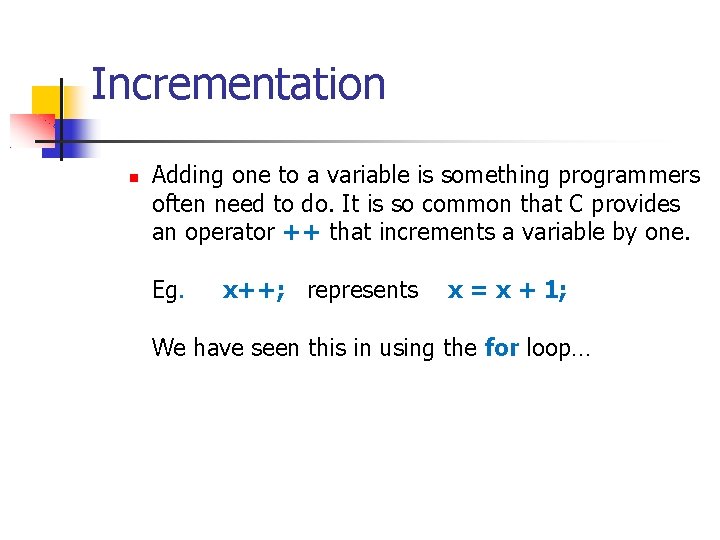 Incrementation

Adding one to a variable is something programmers often need to do. It is so common that C provides an operator ++ that increments a variable by one.

Eg. x++; represents x = x + 1;

We have seen this in using the for loop…